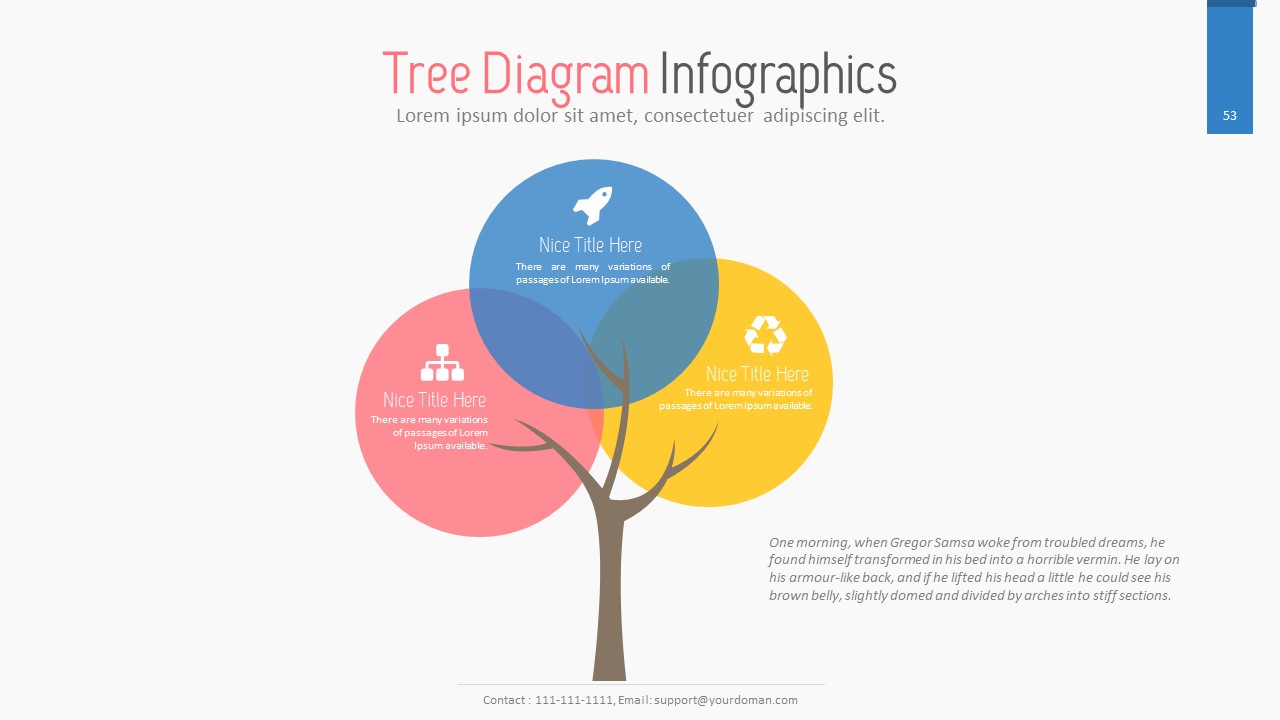 Tree Diagram Infographics

Lorem ipsum dolor sit amet, consectetuer adipiscing elit.

53

Nice Title Here

There are many variations of passages of Lorem Ipsum available.

Nice Title Here

There are many variations of passages of Lorem Ipsum available.

Nice Title Here

There are many variations of passages of Lorem Ipsum available.

One morning, when Gregor Samsa woke from troubled dreams, he found himself transformed in his bed into a horrible vermin. He lay on his armour-like back, and if he lifted his head a little he could see his brown belly, slightly domed and divided by arches into stiff sections.

Contact : 111-111-1111, Email: support@yourdoman.com